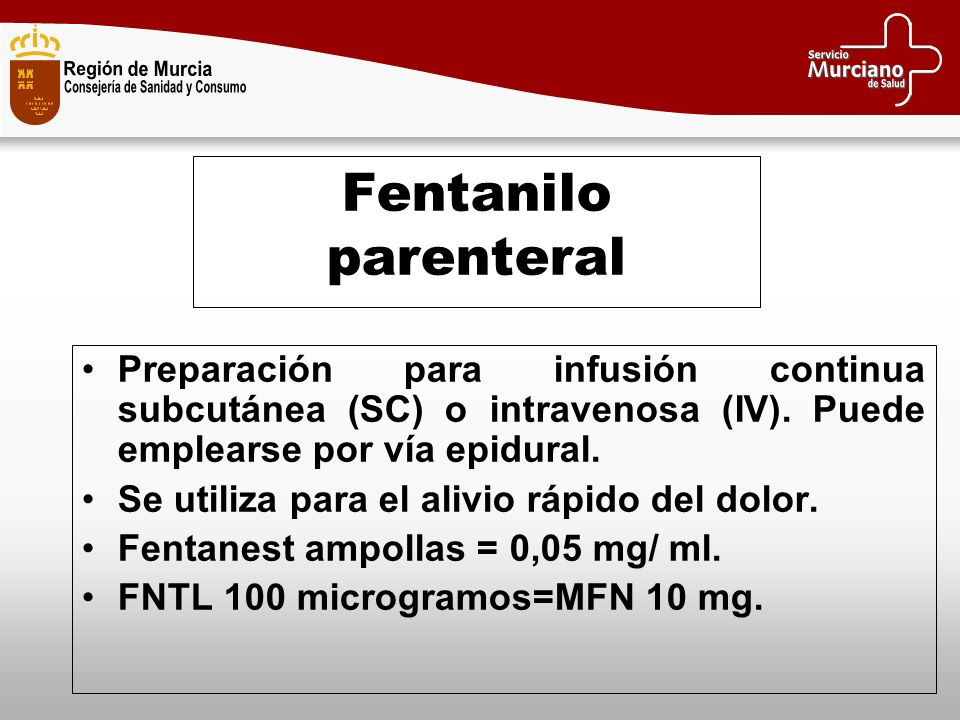 Región de Murcia
Consejería de Sanidad y Consumo

Servicio
Murciano
de Salud

Fentanilo parenteral

• Preparación para infusión continua subcutánea (SC) o intravenosa (IV). Puede emplearse por vía epidural.
• Se utiliza para el alivio rápido del dolor.
• Fentanest ampollas = 0,05 mg/ ml.
• FNTL 100 microgramos=MFN 10 mg.